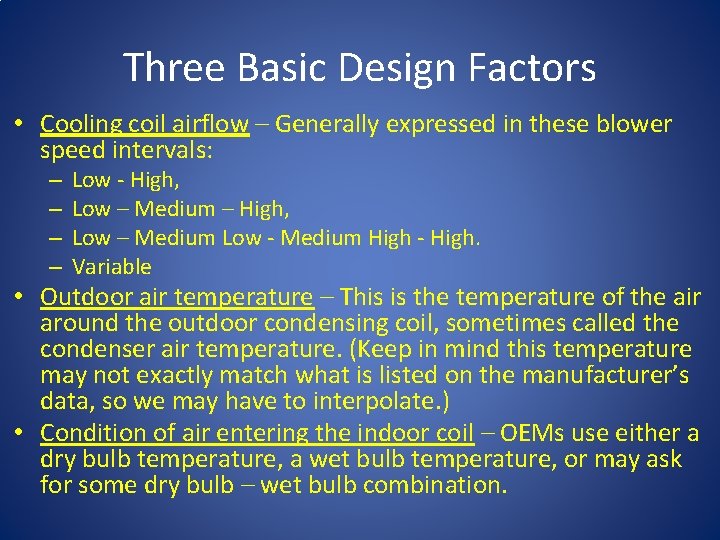 Three Basic Design Factors

• Cooling coil airflow – Generally expressed in these blower speed intervals:
– Low - High,
– Low – Medium – High,
– Low – Medium Low - Medium High - High.
– Variable

• Outdoor air temperature – This is the temperature of the air around the outdoor condensing coil, sometimes called the condenser air temperature. (Keep in mind this temperature may not exactly match what is listed on the manufacturer's data, so we may have to interpolate.)

• Condition of air entering the indoor coil – OEMs use either a dry bulb temperature, a wet bulb temperature, or may ask for some dry bulb – wet bulb combination.